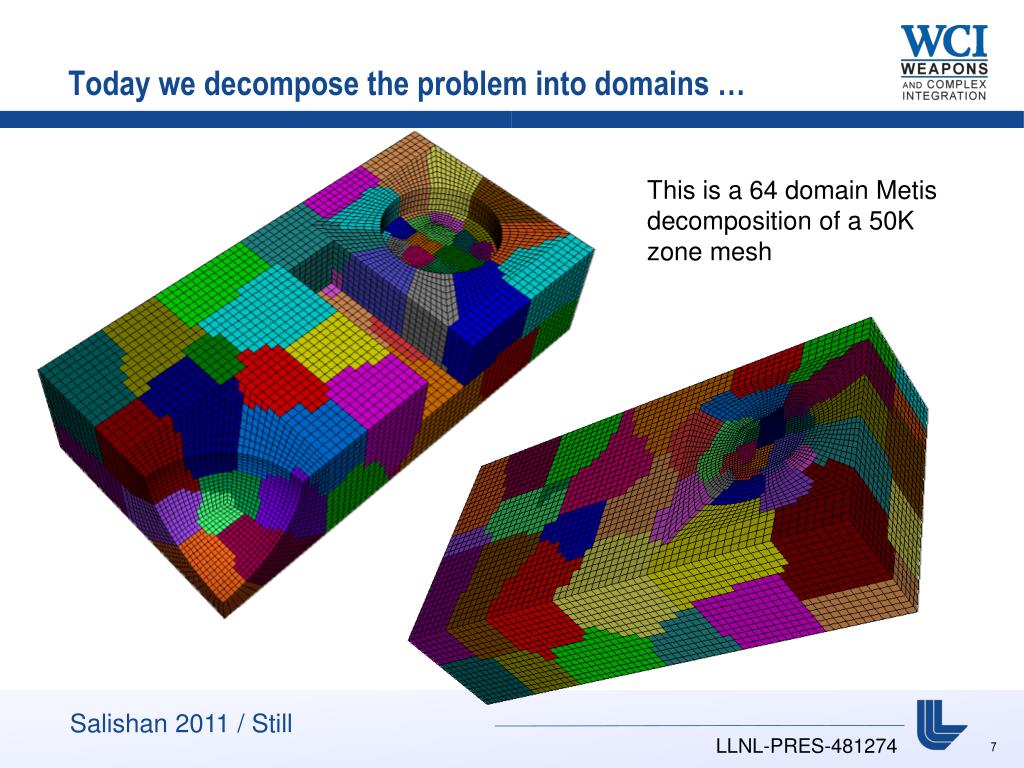 Today we decompose the problem into domains …

WCI
WEAPONS
AND COMPLEX
INTEGRATION

This is a 64 domain Metis decomposition of a 50K zone mesh

Salishan 2011 / Still

LLNL-PRES-481274

7